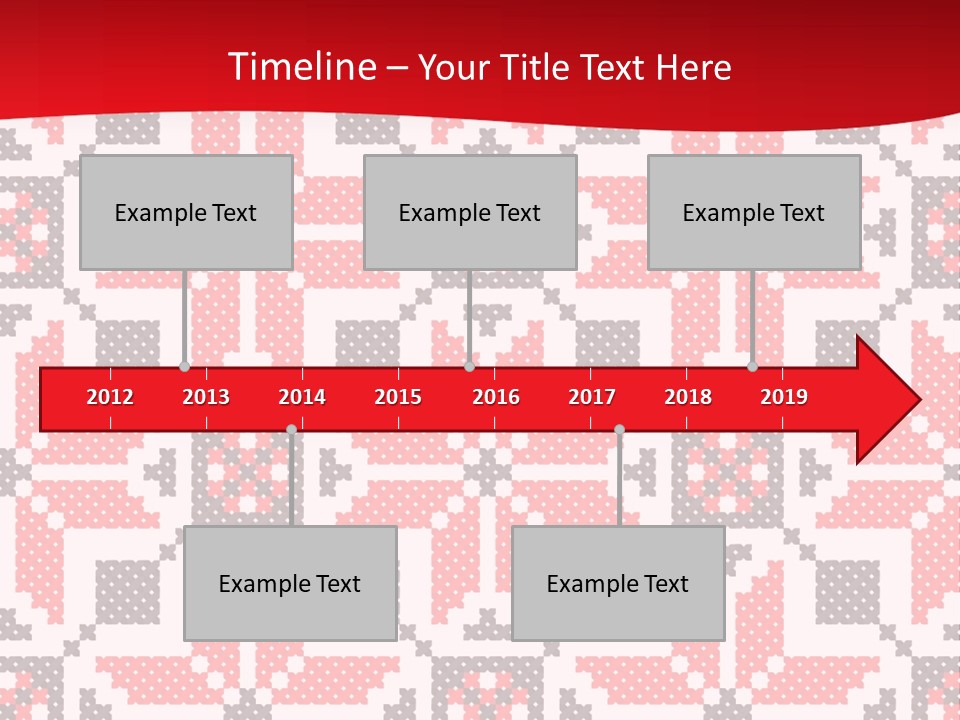 Timeline – Your Title Text Here

Example Text

Example Text

Example Text

2012 2013 2014 2015 2016 2017 2018 2019

Example Text

Example Text